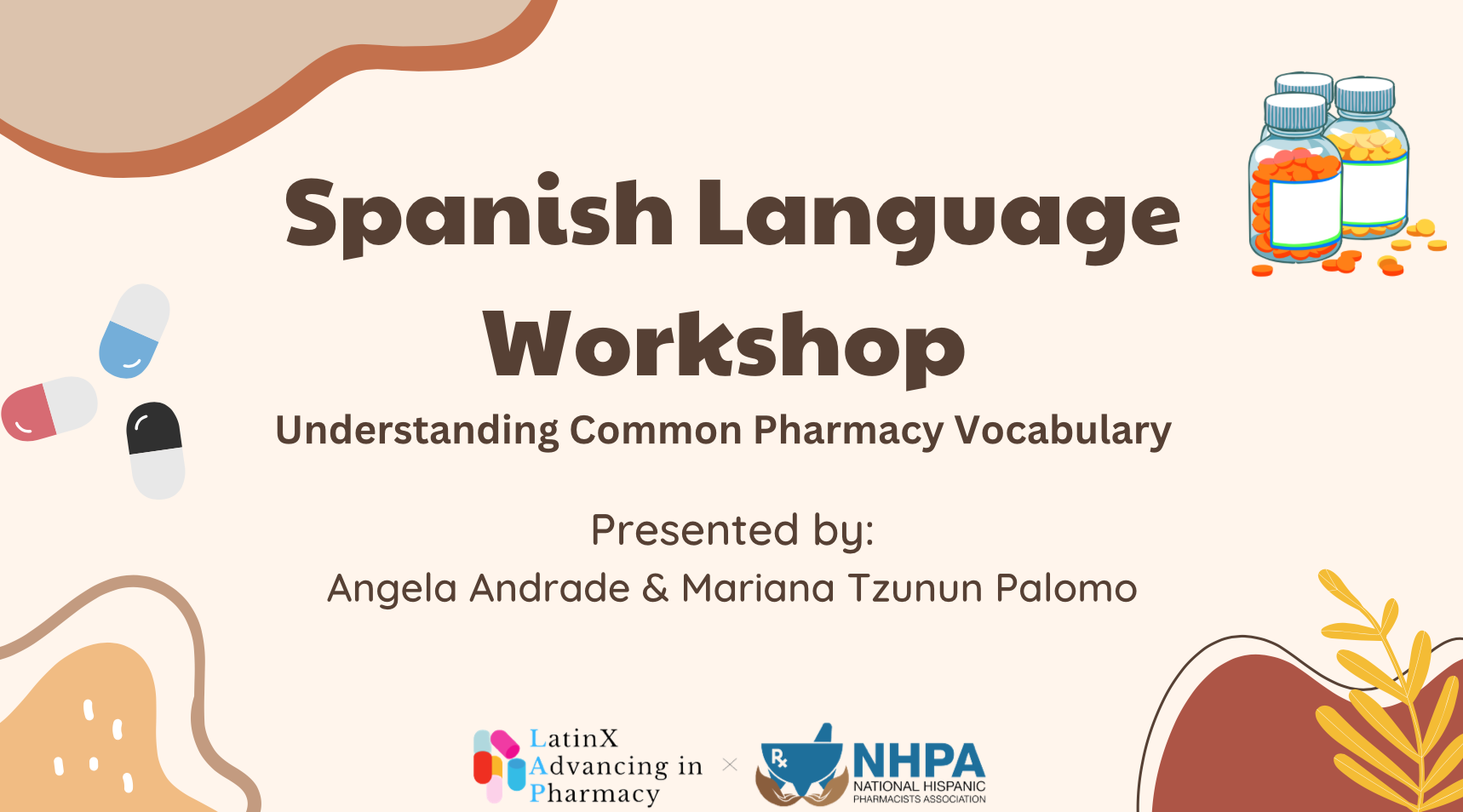 Spanish Language Workshop

Understanding Common Pharmacy Vocabulary

Presented by:
Angela Andrade & Mariana Tzunun Palomo

LatinX
Advancing in
Pharmacy

×

Rx

NHPA
NATIONAL HISPANIC
PHARMACISTS ASSOCIATION